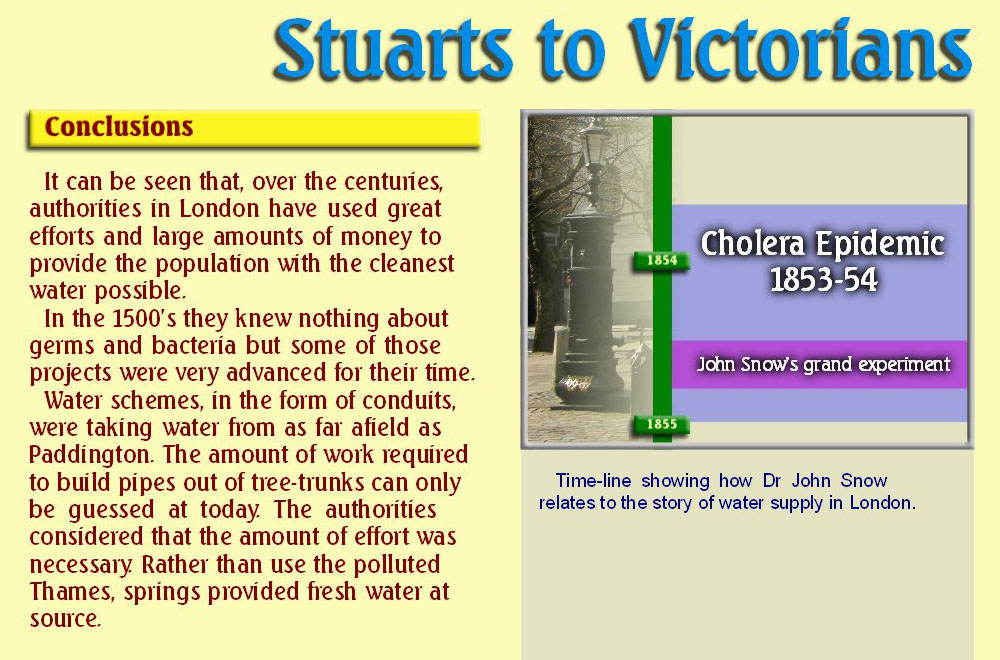 Stuarts to Victorians

Conclusions

It can be seen that, over the centuries, authorities in London have used great efforts and large amounts of money to provide the population with the cleanest water possible.

In the 1500's they knew nothing about germs and bacteria but some of those projects were very advanced for their time.

Water schemes, in the form of conduits, were taking water from as far afield as Paddington. The amount of work required to build pipes out of tree-trunks can only be guessed at today. The authorities considered that the amount of effort was necessary. Rather than use the polluted Thames, springs provided fresh water at source.

1854

Cholera Epidemic 1853-54

John Snow's grand experiment

1855

Time-line showing how Dr John Snow relates to the story of water supply in London.